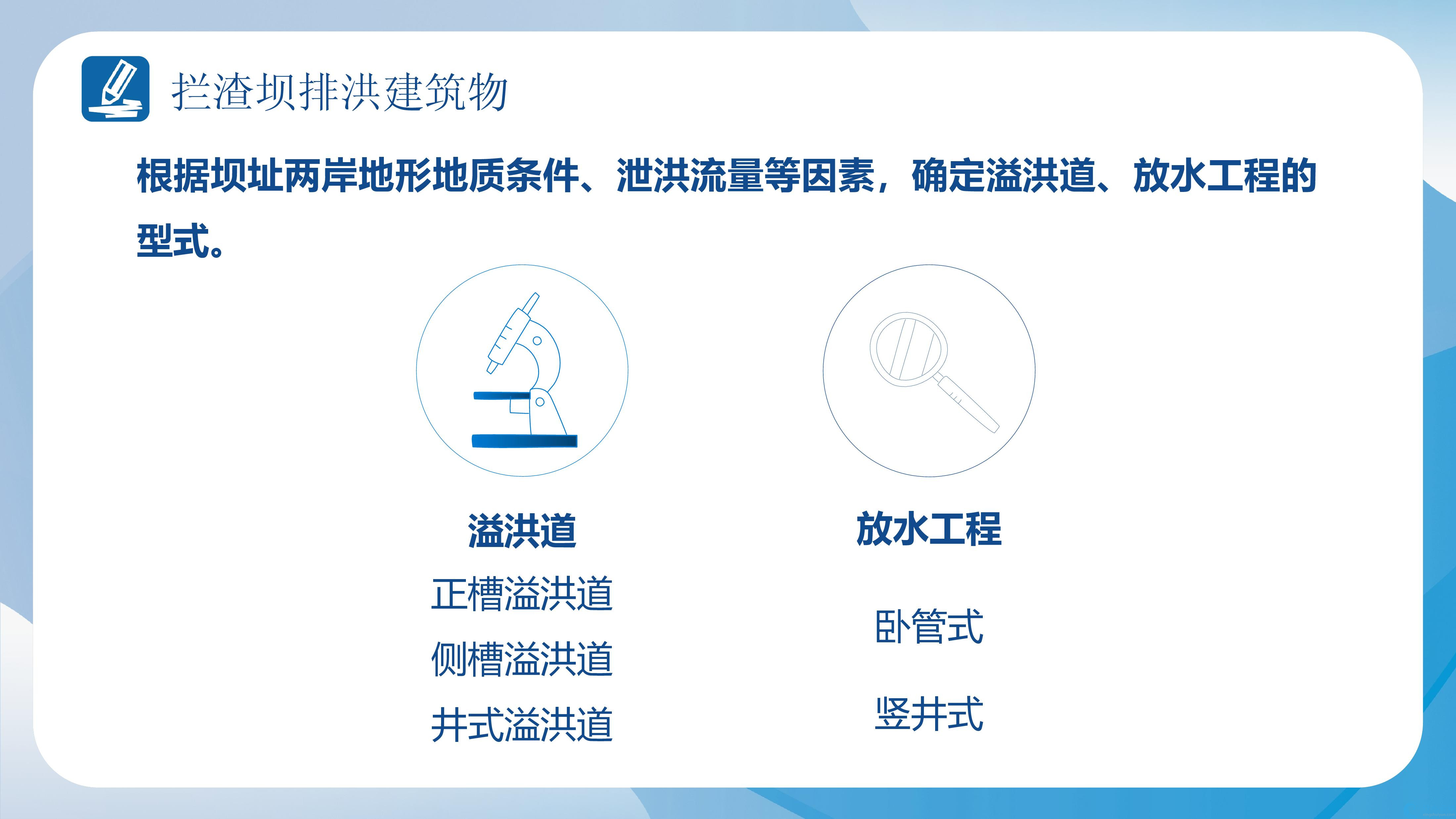 拦渣坝排洪建筑物

根据坝址两岸地形地质条件、泄洪流量等因素，确定溢洪道、放水工程的型式。

溢洪道

正槽溢洪道

侧槽溢洪道

井式溢洪道

放水工程

卧管式

竖井式